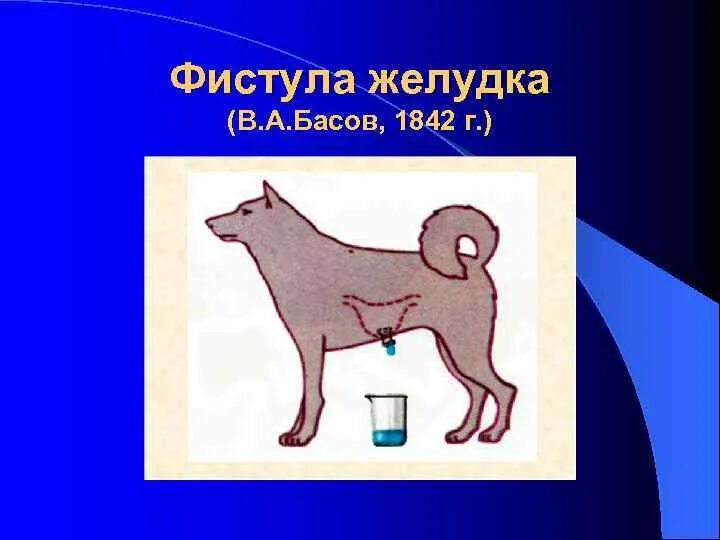 Фистула желудка
(В.А.Басов, 1842 г.)